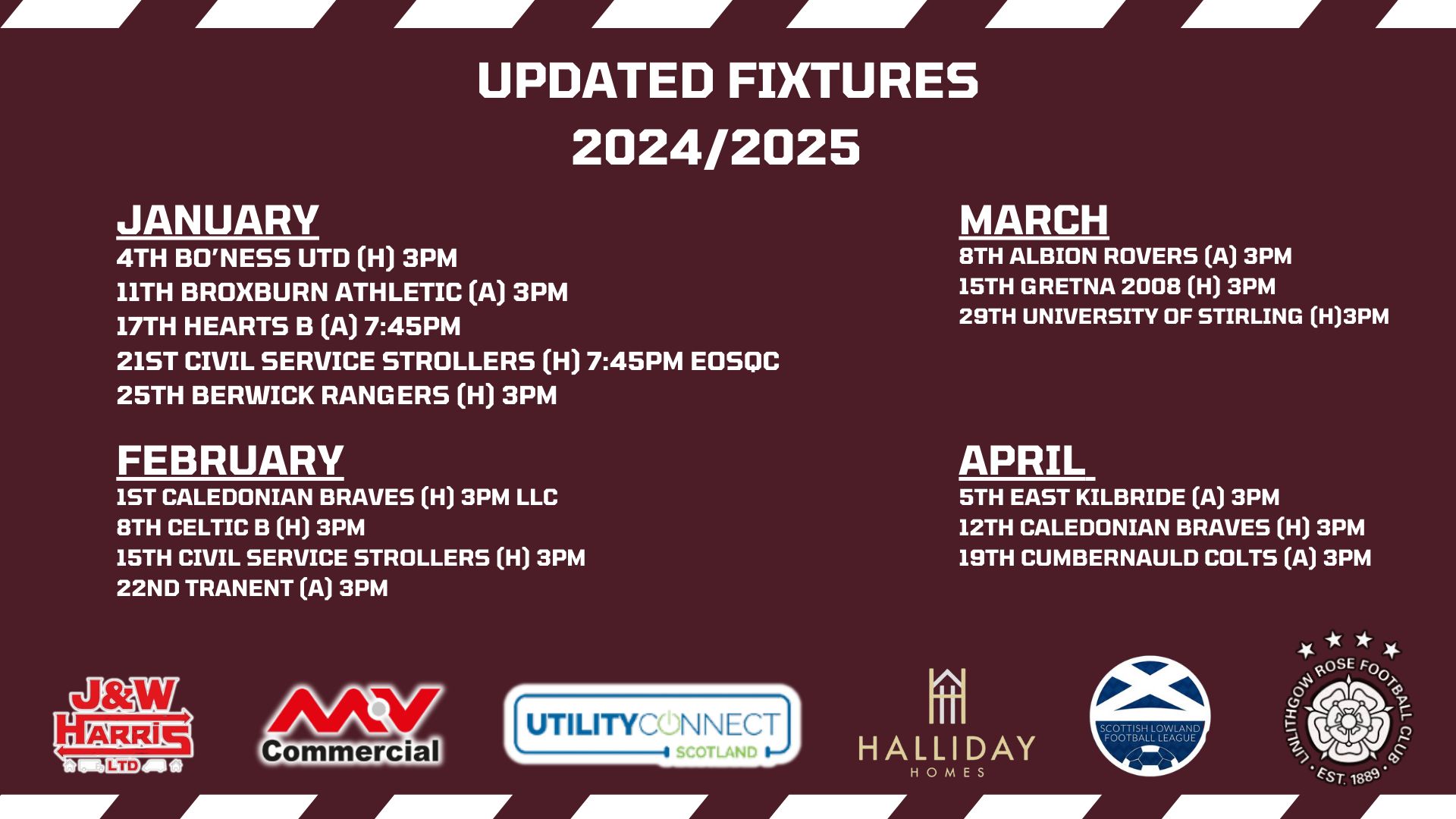 UPDATED FIXTURES
2024/2025

JANUARY
4TH BO'NESS UTD (H) 3PM
11TH BROXBURN ATHLETIC (A) 3PM
17TH HEARTS B (A) 7:45PM
21ST CIVIL SERVICE STROLLERS (H) 7:45PM EOSQC
25TH BERWICK RANGERS (H) 3PM

FEBRUARY
1ST CALEDONIAN BRAVES (H) 3PM LLC
8TH CELTIC B (H) 3PM
15TH CIVIL SERVICE STROLLERS (H) 3PM
22ND TRANENT (A) 3PM

MARCH
8TH ALBION ROVERS (A) 3PM
15TH GRETNA 2008 (H) 3PM
29TH UNIVERSITY OF STIRLING (H)3PM

APRIL
5TH EAST KILBRIDE (A) 3PM
12TH CALEDONIAN BRAVES (H) 3PM
19TH CUMBERNAULD COLTS (A) 3PM

J&W HARRIS LTD
MV Commercial
UTILITYCONNECT SCOTLAND
HALLIDAY HOMES
SCOTTISH LOWLAND FOOTBALL LEAGUE
LINLITHGOW ROSE FOOTBALL CLUB EST. 1889